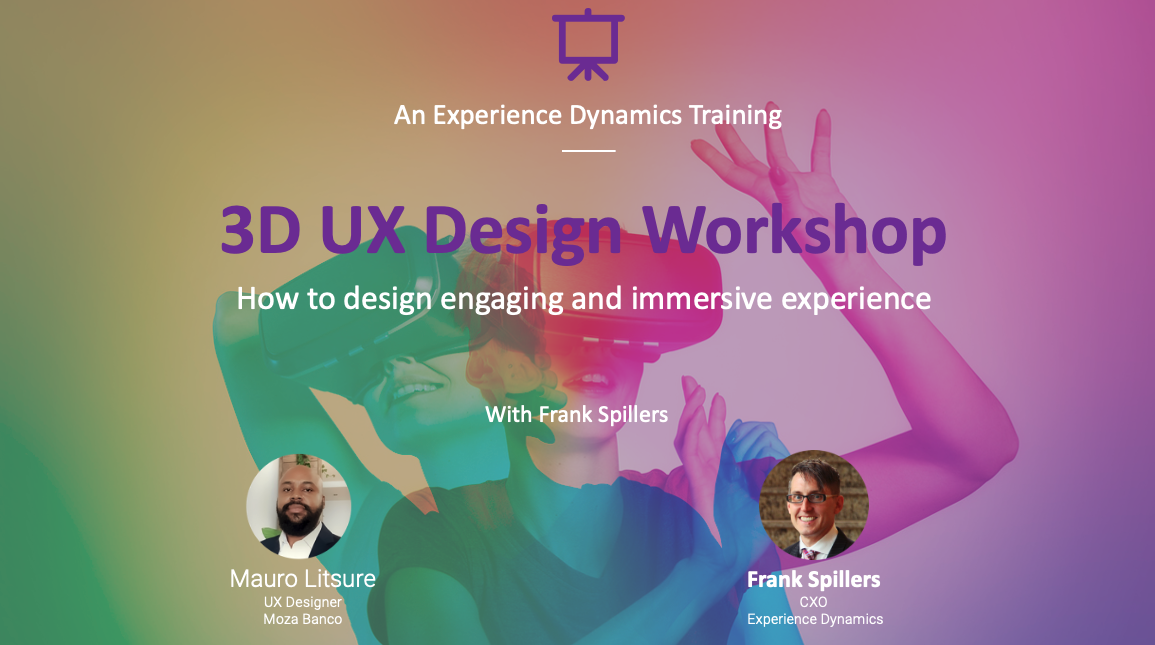 An Experience Dynamics Training

3D UX Design Workshop

How to design engaging and immersive experience

With Frank Spillers

Mauro Litsure
UX Designer
Moza Banco

Frank Spillers
CXO
Experience Dynamics